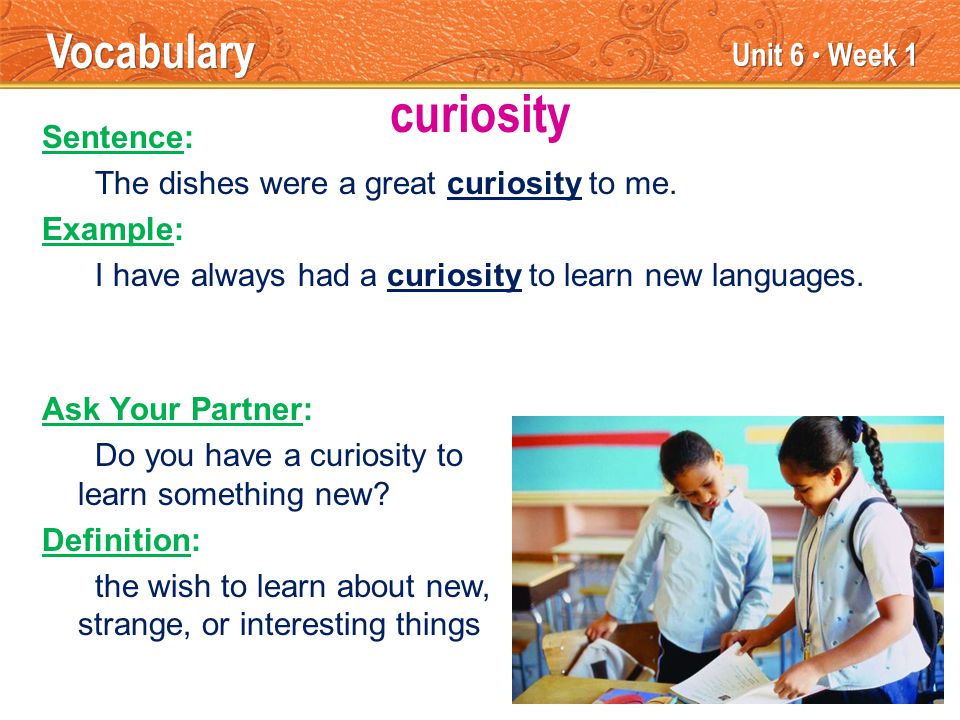 Vocabulary

Unit 6 • Week 1

curiosity

Sentence:

The dishes were a great curiosity to me.

Example:

I have always had a curiosity to learn new languages.

Ask Your Partner:

Do you have a curiosity to learn something new?

Definition:

the wish to learn about new, strange, or interesting things